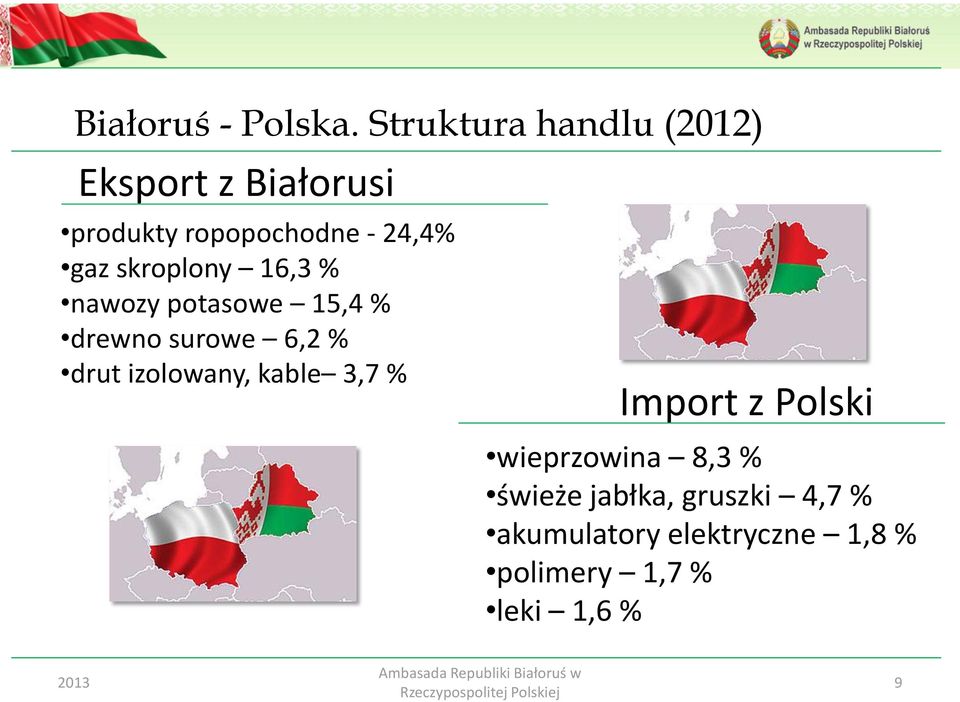 Ambasada Republiki Białoruś w Rzeczypospolitej Polskiej

Białoruś - Polska. Struktura handlu (2012)

Eksport z Białorusi

•produkty ropopochodne - 24,4%
•gaz skroplony – 16,3 %
•nawozy potasowe – 15,4 %
•drewno surowe – 6,2 %
•drut izolowany, kable– 3,7 %

Import z Polski

•wieprzowina – 8,3 %
•świeże jabłka, gruszki – 4,7 %
•akumulatory elektryczne – 1,8 %
•polimery – 1,7 %
•leki – 1,6 %

2013

Ambasada Republiki Białoruś w Rzeczypospolitej Polskiej

9